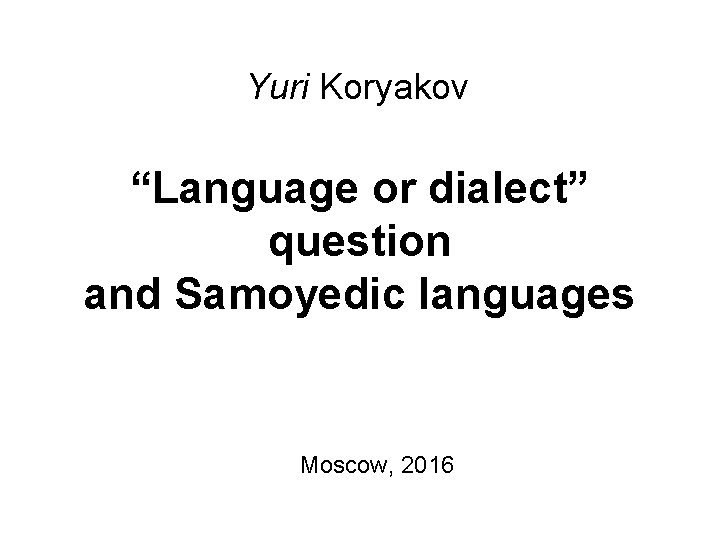 Yuri Koryakov

“Language or dialect” question and Samoyedic languages

Moscow, 2016